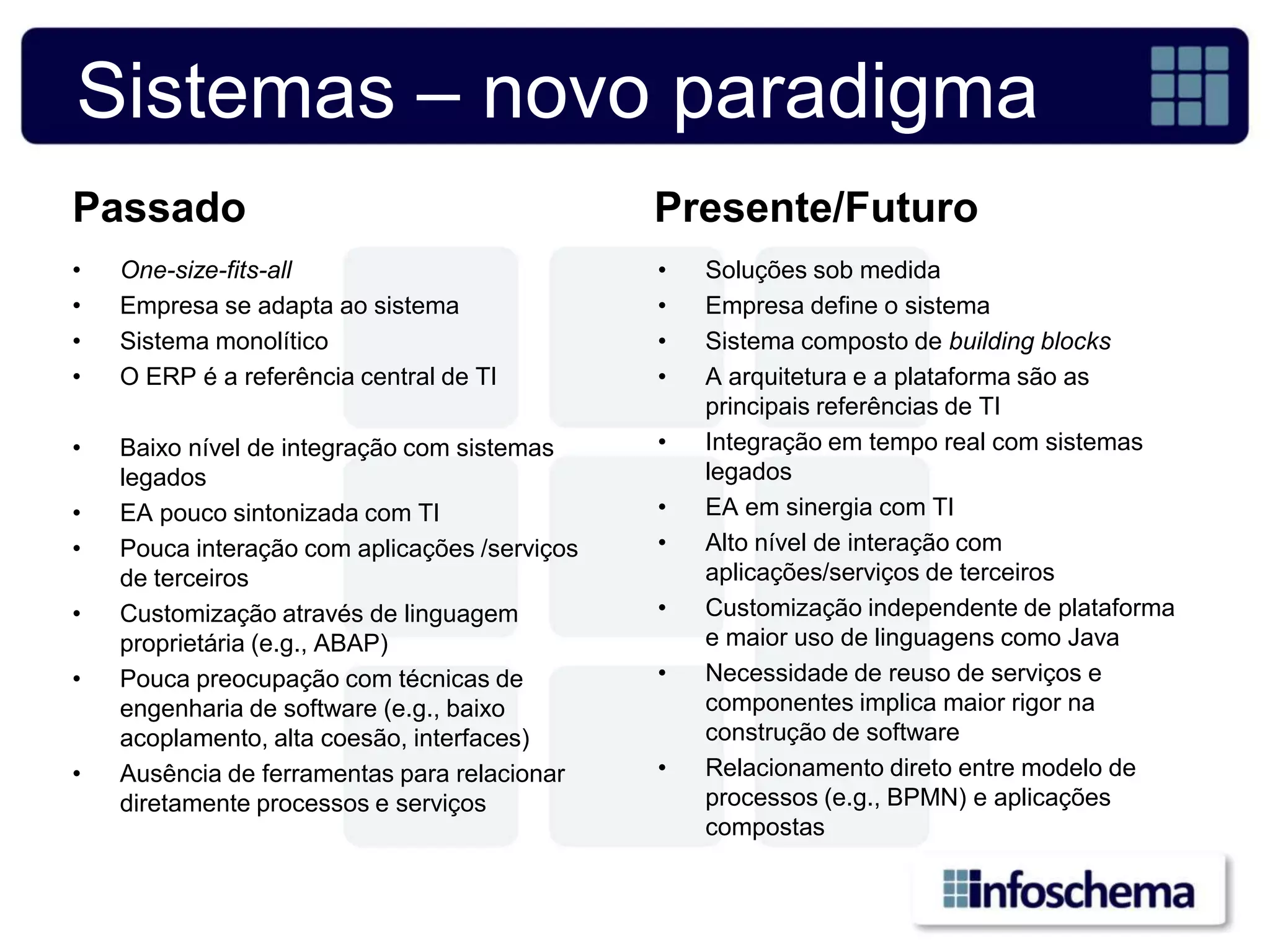 Sistemas – novo paradigma

Passado

• One-size-fits-all
• Empresa se adapta ao sistema
• Sistema monolítico
• O ERP é a referência central de TI

• Baixo nível de integração com sistemas legados
• EA pouco sintonizada com TI
• Pouca interação com aplicações /serviços de terceiros
• Customização através de linguagem proprietária (e.g., ABAP)
• Pouca preocupação com técnicas de engenharia de software (e.g., baixo acoplamento, alta coesão, interfaces)
• Ausência de ferramentas para relacionar diretamente processos e serviços

Presente/Futuro

• Soluções sob medida
• Empresa define o sistema
• Sistema composto de building blocks
• A arquitetura e a plataforma são as principais referências de TI
• Integração em tempo real com sistemas legados
• EA em sinergia com TI
• Alto nível de interação com aplicações/serviços de terceiros
• Customização independente de plataforma e maior uso de linguagens como Java
• Necessidade de reuso de serviços e componentes implica maior rigor na construção de software
• Relacionamento direto entre modelo de processos (e.g., BPMN) e aplicações compostas

infoschema